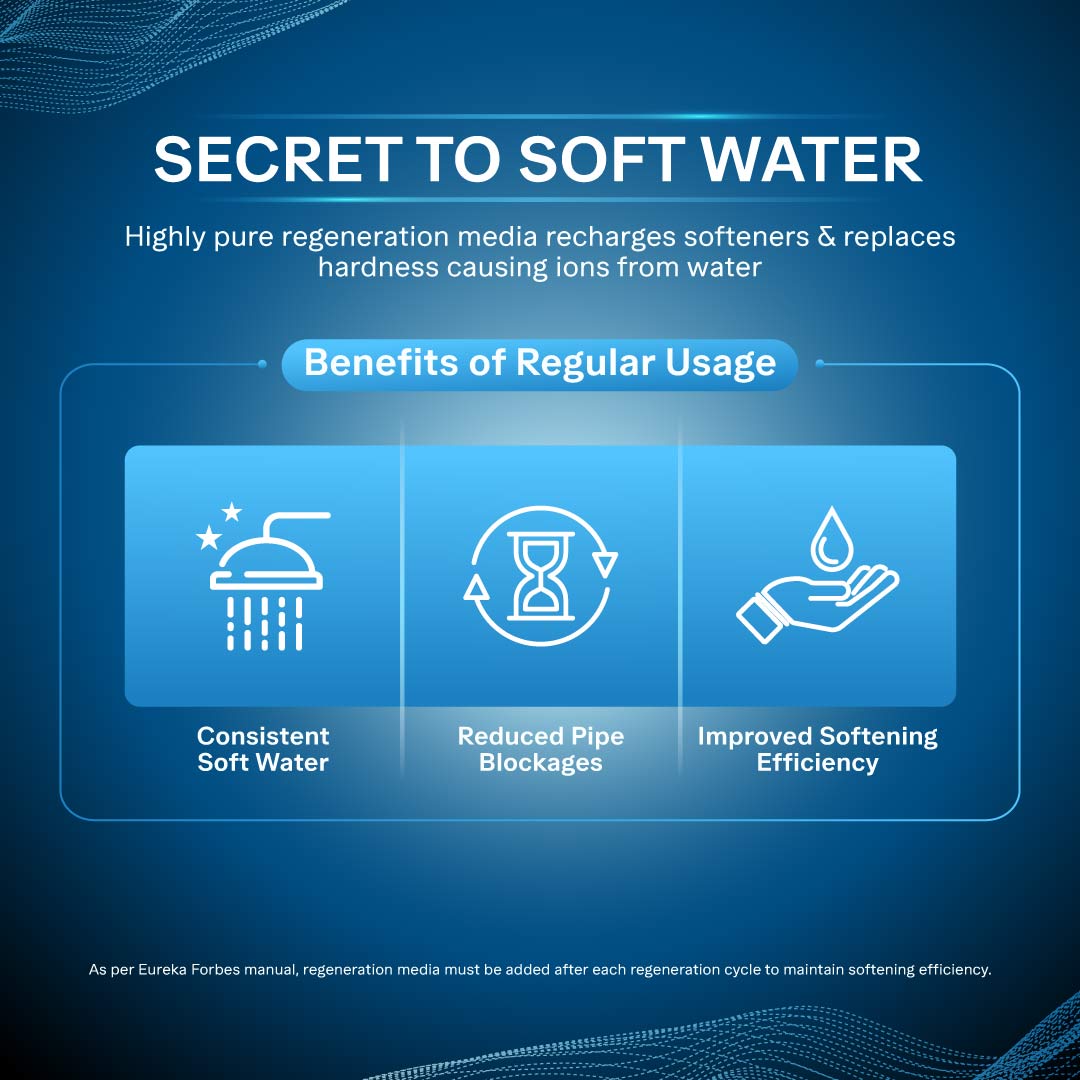 SECRET TO SOFT WATER

Highly pure regeneration media recharges softeners & replaces hardness causing ions from water

Benefits of Regular Usage

Consistent Soft Water

Reduced Pipe Blockages

Improved Softening Efficiency

As per Eureka Forbes manual, regeneration media must be added after each regeneration cycle to maintain softening efficiency.